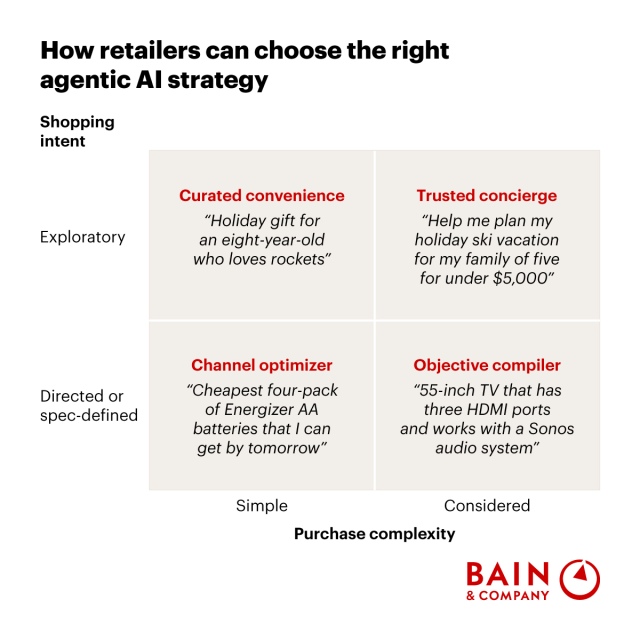 How retailers can choose the right agentic AI strategy

Shopping intent

Exploratory

Curated convenience
“Holiday gift for an eight-year-old who loves rockets”

Trusted concierge
“Help me plan my holiday ski vacation for my family of five for under $5,000”

Directed or spec-defined

Channel optimizer
“Cheapest four-pack of Energizer AA batteries that I can get by tomorrow”

Objective compiler
“55-inch TV that has three HDMI ports and works with a Sonos audio system”

Simple

Considered

Purchase complexity

BAIN & COMPANY